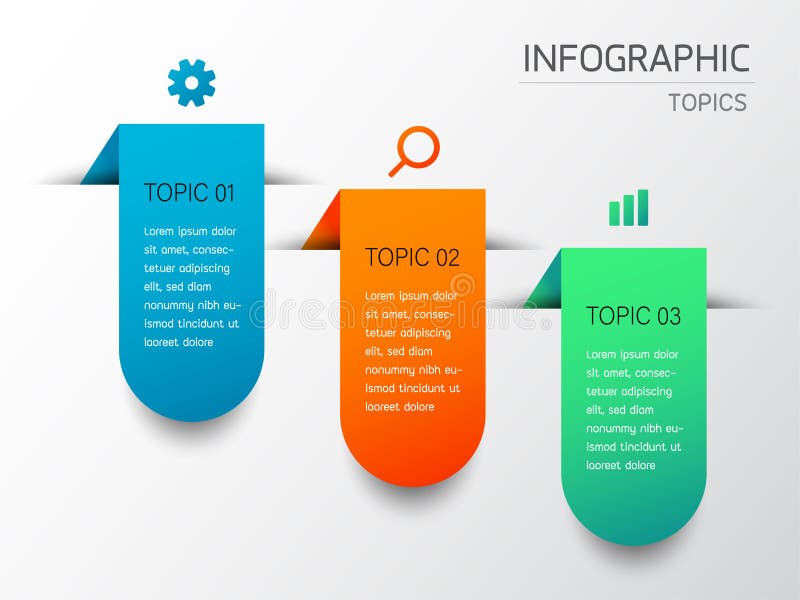 INFOGRAPHIC
TOPICS

TOPIC 01

Lorem ipsum dolor sit amet, consectetuer adipiscing elit, sed diam nonummy nibh euismod tincidunt ut laoreet dolore

TOPIC 02

Lorem ipsum dolor sit amet, consectetuer adipiscing elit, sed diam nonummy nibh euismod tincidunt ut laoreet dolore

TOPIC 03

Lorem ipsum dolor sit amet, consectetuer adipiscing elit, sed diam nonummy nibh euismod tincidunt ut laoreet dolore

dreamstime